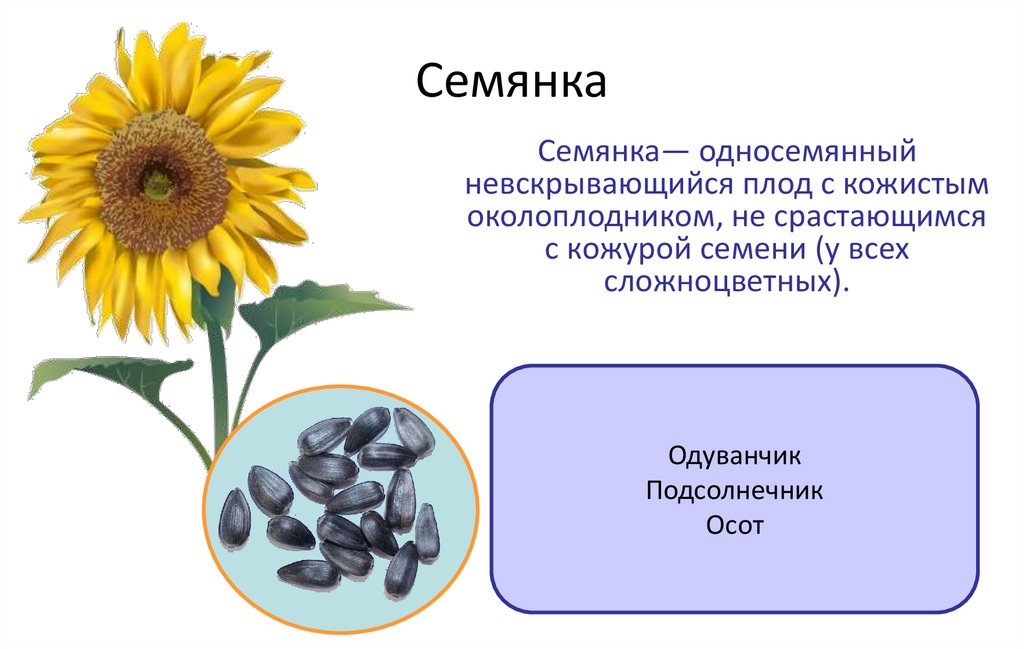 Семянка

Семянка— односемянный невскрывающийся плод с кожистым околоплодником, не срастающимся с кожурой семени (у всех сложноцветных).

Одуванчик
Подсолнечник
Осот